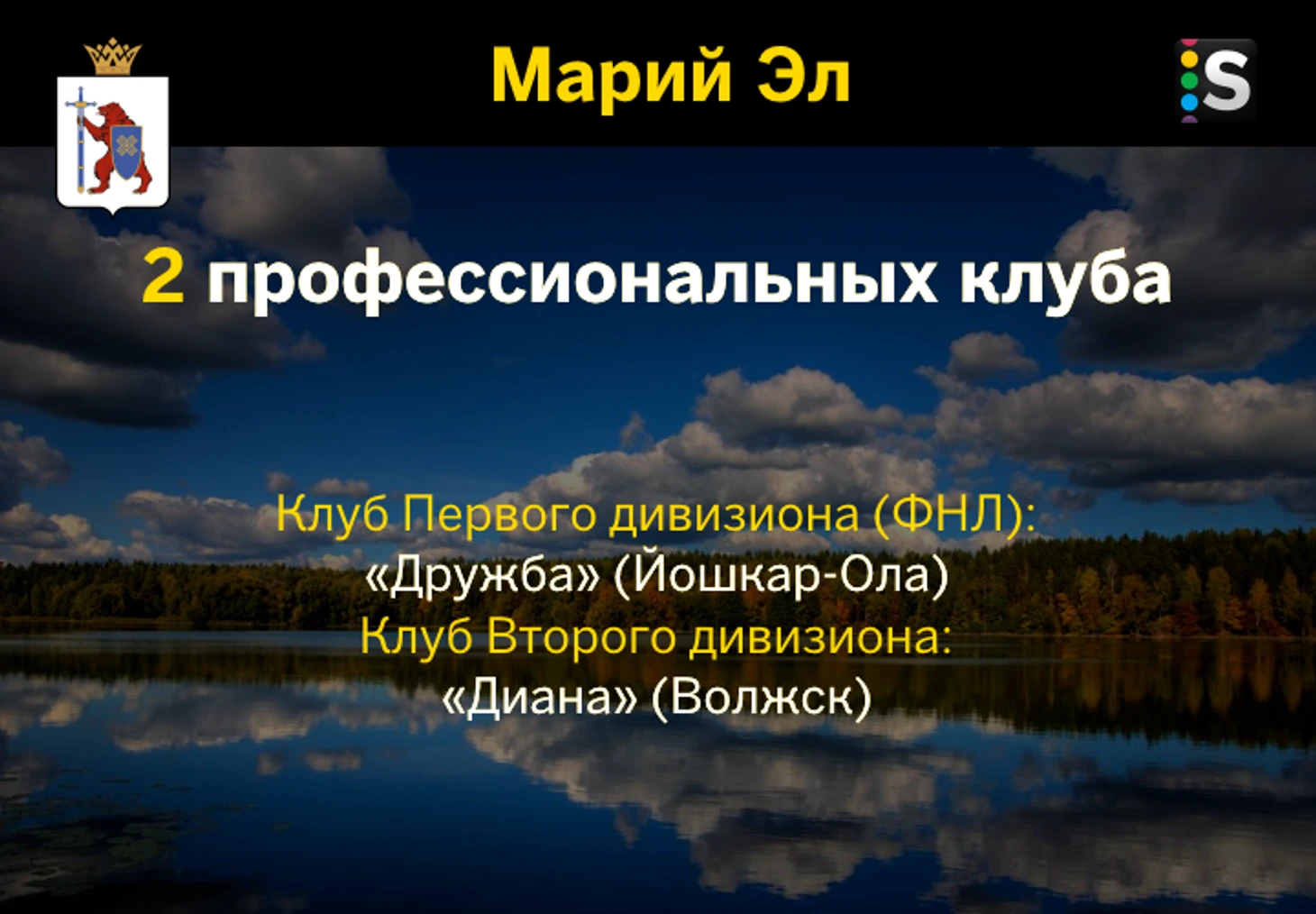 Марий Эл

S

2 профессиональных клуба

Клуб Первого дивизиона (ФНЛ):
«Дружба» (Йошкар-Ола)
Клуб Второго дивизиона:
«Диана» (Волжск)